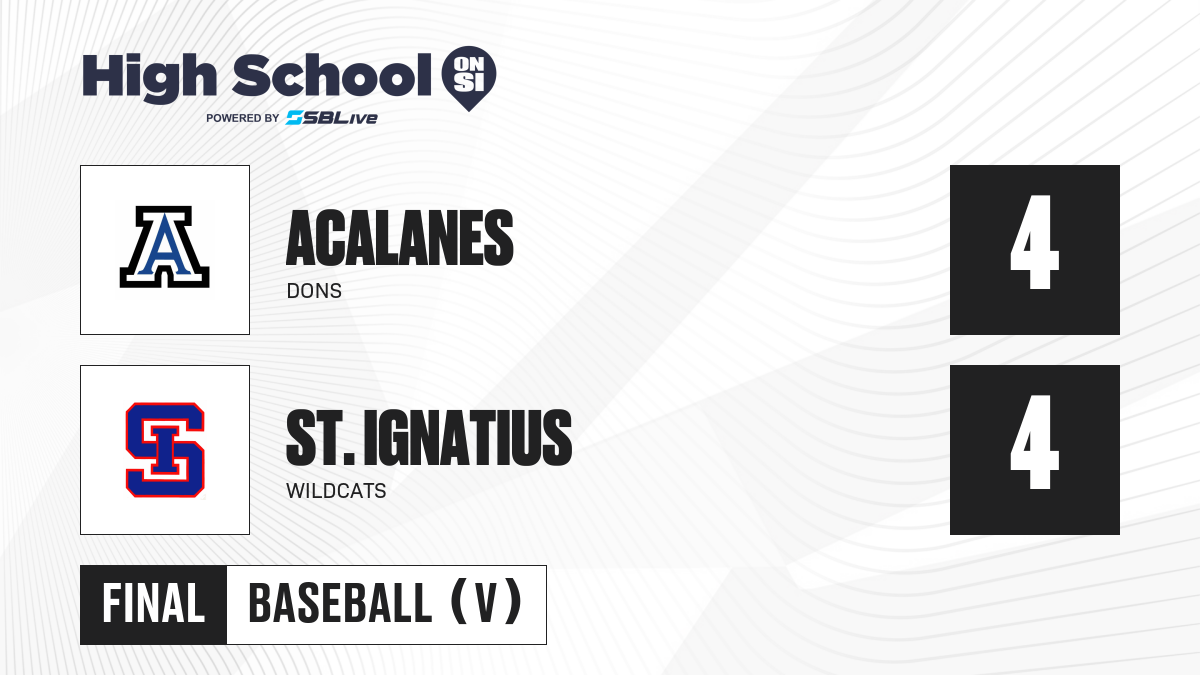 High School ON SI
POWERED BY SBLive

A

ACALANES
DONS

4

SI

ST. IGNATIUS
WILDCATS

4

FINAL BASEBALL (V)